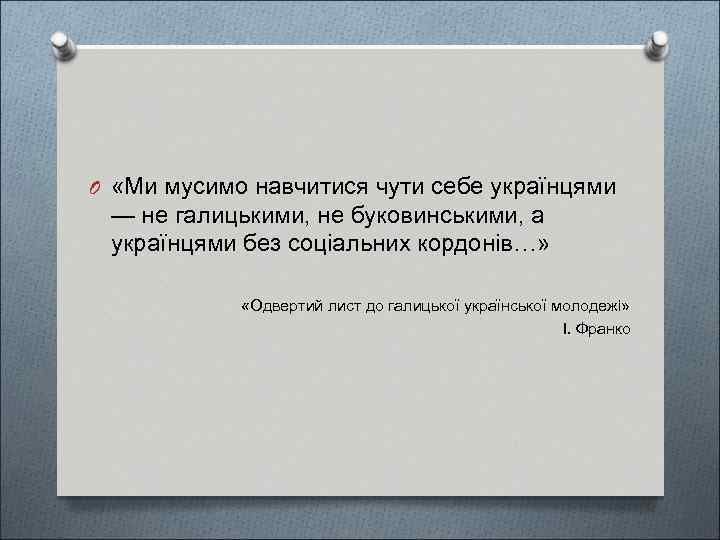 «Ми мусимо навчитися чути себе українцями — не галицькими, не буковинськими, а українцями без соціальних кордонів…»

«Одвертий лист до галицької української молодежі»
І. Франко